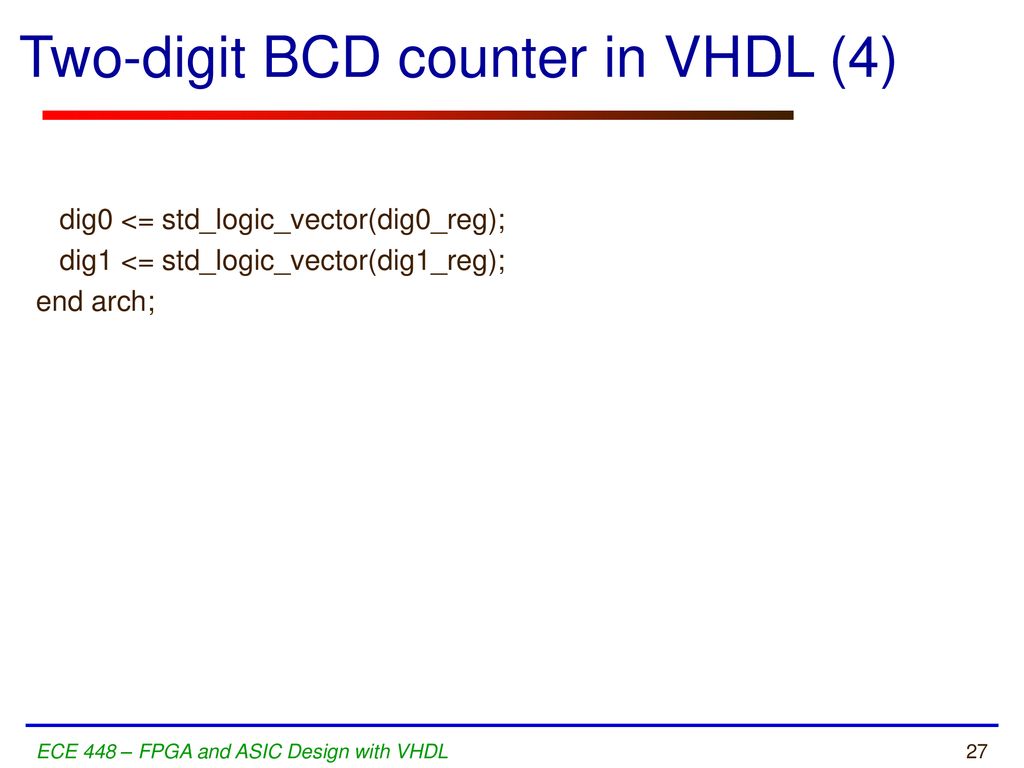 Two-digit BCD counter in VHDL (4)

dig0 <= std_logic_vector(dig0_reg);
dig1 <= std_logic_vector(dig1_reg);
end arch;

ECE 448 – FPGA and ASIC Design with VHDL

27